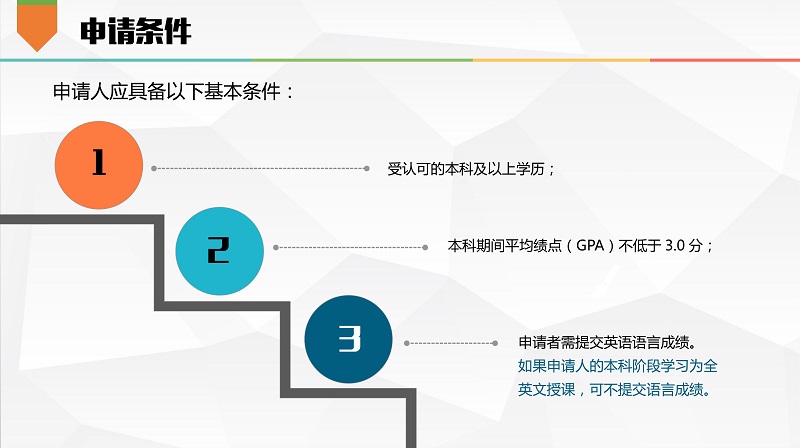 申请条件

申请人应具备以下基本条件：

1

受认可的本科及以上学历；

2

本科期间平均绩点（GPA）不低于 3.0 分；

3

申请者需提交英语语言成绩。

如果申请人的本科阶段学习为全英文授课，可不提交语言成绩。